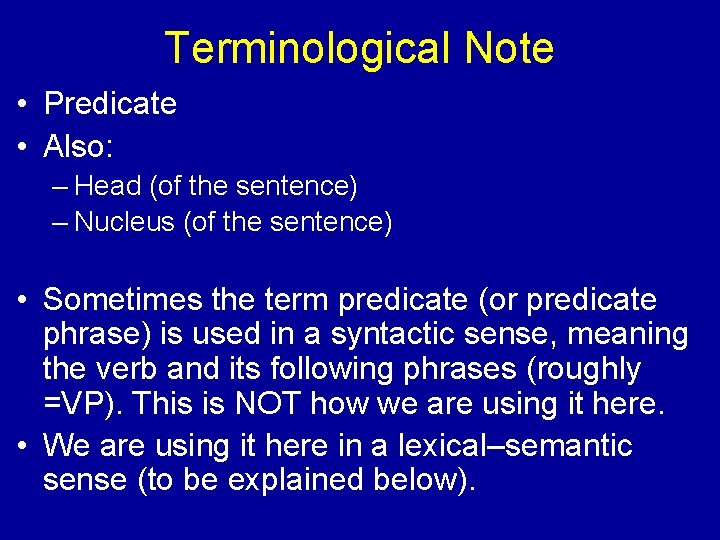 Terminological Note

• Predicate
• Also:
– Head (of the sentence)
– Nucleus (of the sentence)

• Sometimes the term predicate (or predicate phrase) is used in a syntactic sense, meaning the verb and its following phrases (roughly =VP). This is NOT how we are using it here.
• We are using it here in a lexical–semantic sense (to be explained below).